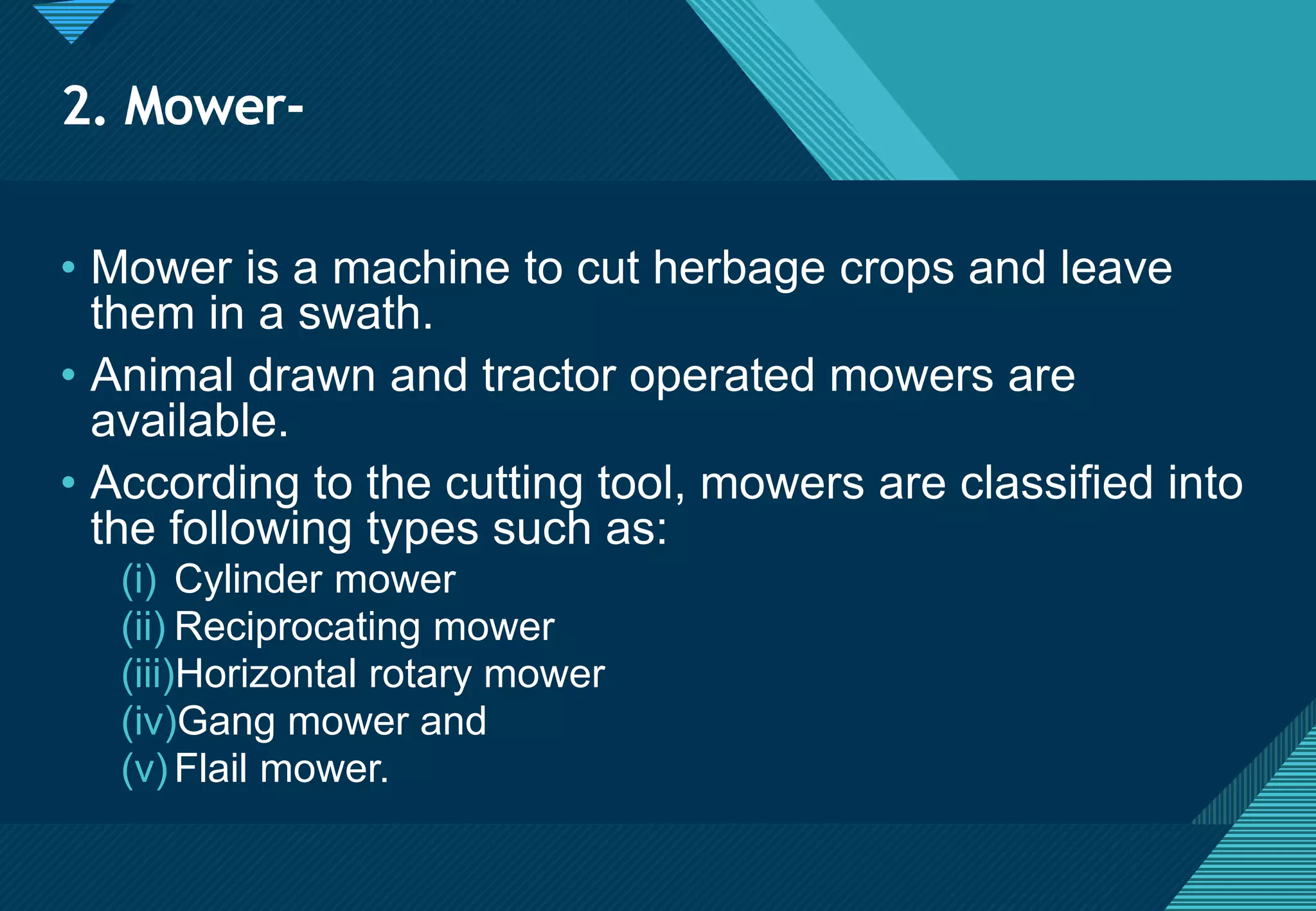 2. Mower-

• Mower is a machine to cut herbage crops and leave them in a swath.

• Animal drawn and tractor operated mowers are available.

• According to the cutting tool, mowers are classified into the following types such as:

(i) Cylinder mower
(ii) Reciprocating mower
(iii) Horizontal rotary mower
(iv) Gang mower and
(v) Flail mower.